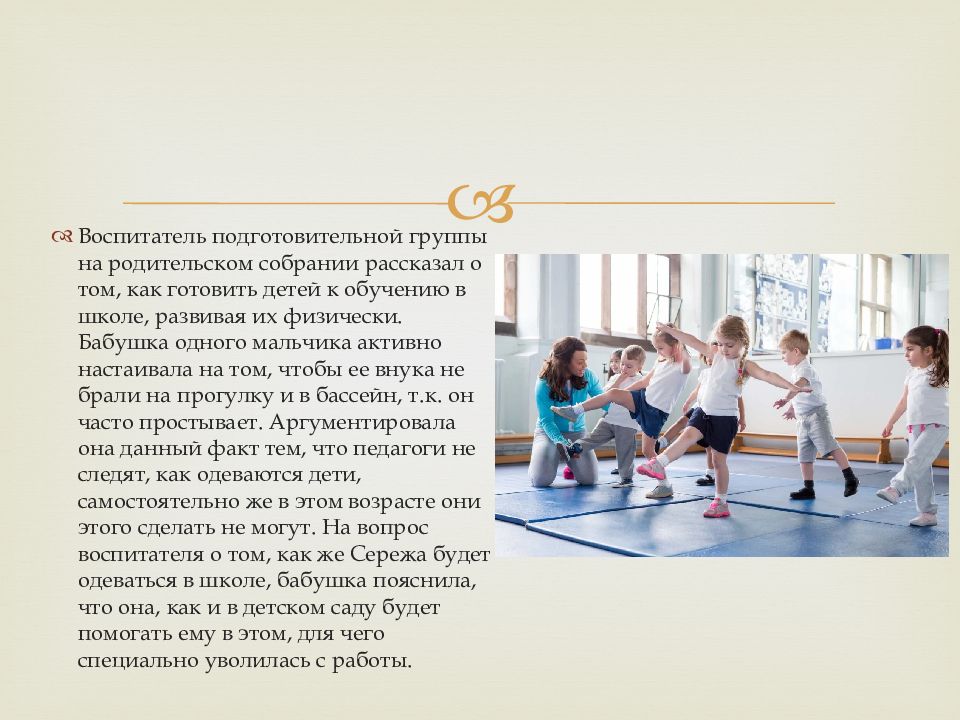 Воспитатель подготовительной группы на родительском собрании рассказал о том, как готовить детей к обучению в школе, развивая их физически. Бабушка одного мальчика активно настаивала на том, чтобы ее внука не брали на прогулку и в бассейн, т.к. он часто простывает. Аргументировала она данный факт тем, что педагоги не следят, как одеваются дети, самостоятельно же в этом возрасте они этого сделать не могут. На вопрос воспитателя о том, как же Сережа будет одеваться в школе, бабушка пояснила, что она, как и в детском саду будет помогать ему в этом, для чего специально уволилась с работы.